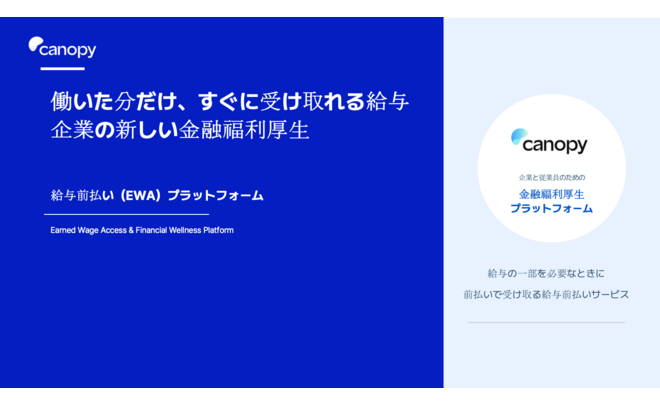 canopy

働いた分だけ、すぐに受け取れる給与
企業の新しい金融福利厚生

給与前払い（EWA）プラットフォーム

Earned Wage Access & Financial Wellness Platform

canopy

企業と従業員のための

金融福利厚生
プラットフォーム

給与の一部を必要なときに
前払いで受け取る給与前払いサービス